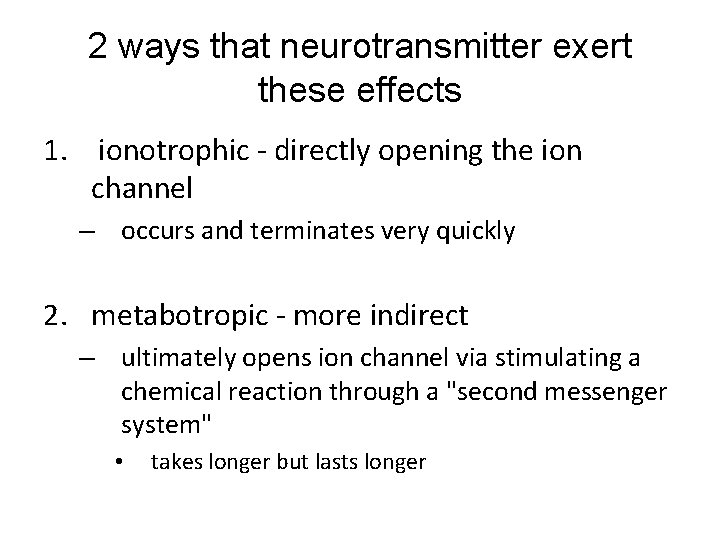 2 ways that neurotransmitter exert these effects

1. ionotrophic - directly opening the ion channel
– occurs and terminates very quickly

2. metabotropic - more indirect
– ultimately opens ion channel via stimulating a chemical reaction through a "second messenger system"
• takes longer but lasts longer